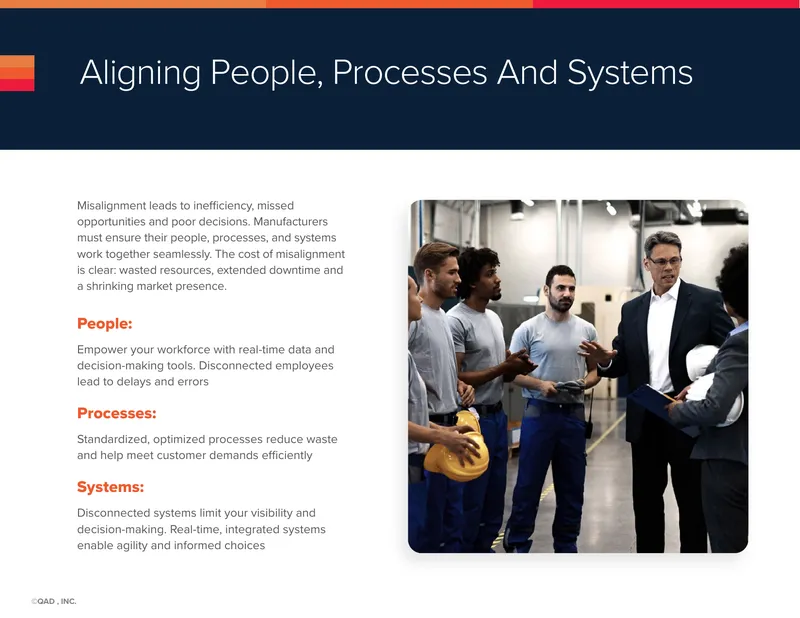 Aligning People, Processes And Systems

Misalignment leads to inefficiency, missed opportunities and poor decisions. Manufacturers must ensure their people, processes, and systems work together seamlessly. The cost of misalignment is clear: wasted resources, extended downtime and a shrinking market presence.

People:

Empower your workforce with real-time data and decision-making tools. Disconnected employees lead to delays and errors

Processes:

Standardized, optimized processes reduce waste and help meet customer demands efficiently

Systems:

Disconnected systems limit your visibility and decision-making. Real-time, integrated systems enable agility and informed choices

©QAD , INC.